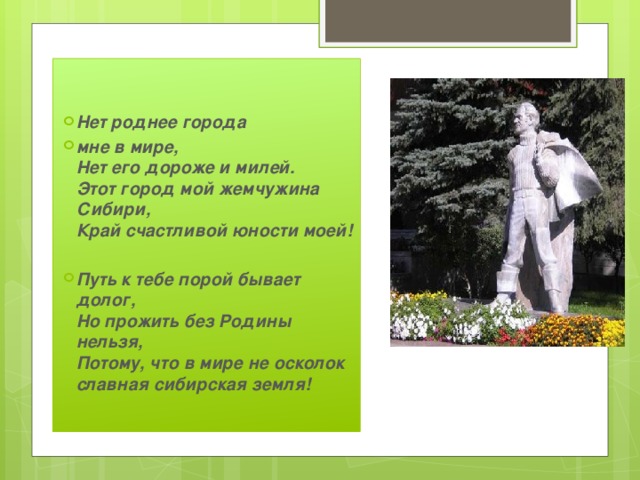 Нет роднее города

мне в мире,
Нет его дороже и милей.
Этот город мой жемчужина Сибири,
Край счастливой юности моей!

Путь к тебе порой бывает долог,
Но прожить без Родины нельзя,
Потому, что в мире не осколок славная сибирская земля!